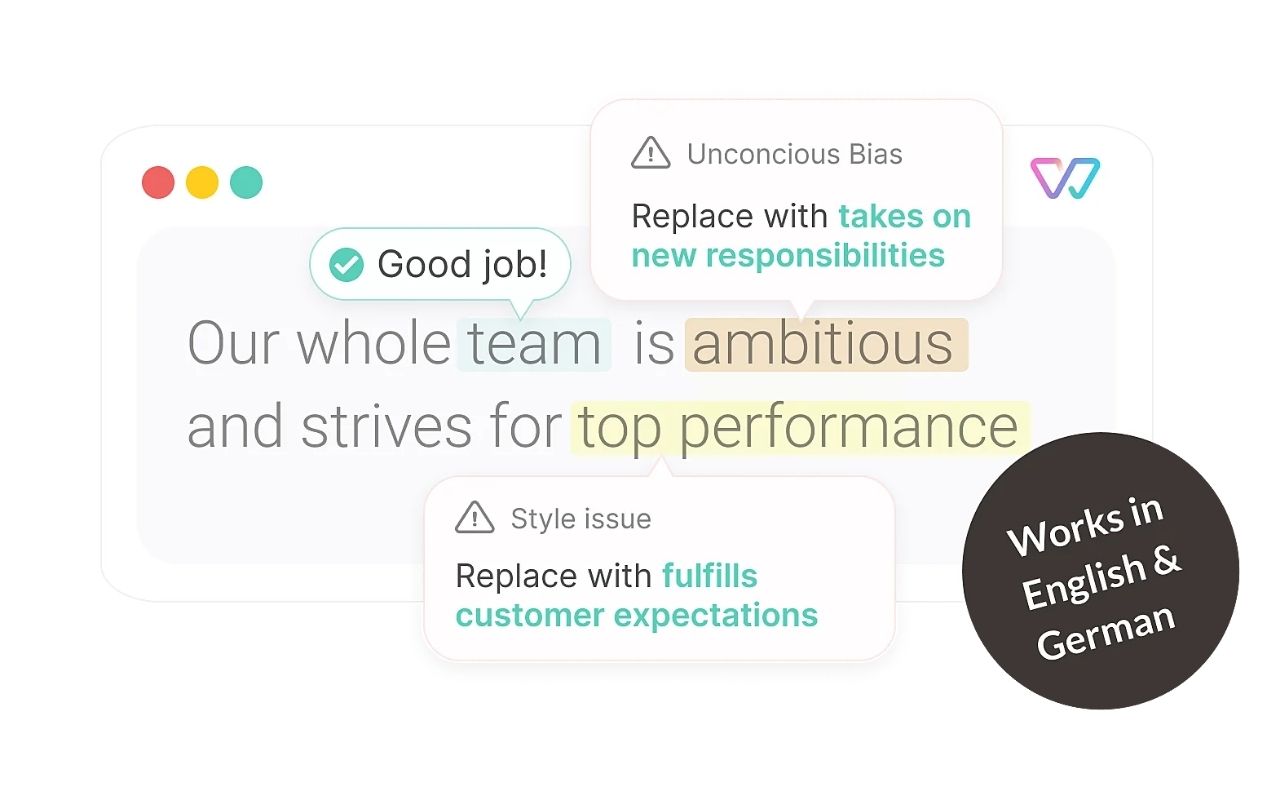 Unconcious Bias

Replace with takes on new responsibilities

Good job!

Our whole team is ambitious and strives for top performance

Style issue

Replace with fulfills customer expectations

Works in English & German